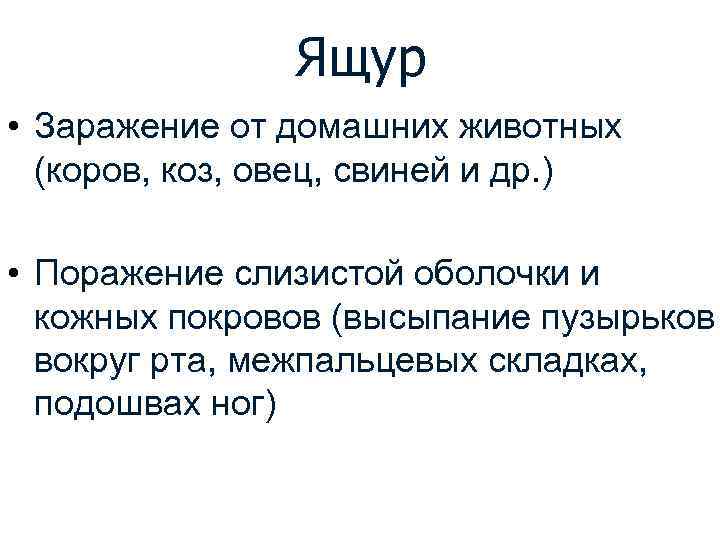 Ящур

• Заражение от домашних животных (коров, коз, овец, свиней и др.)

• Поражение слизистой оболочки и кожных покровов (высыпание пузырьков вокруг рта, межпальцевых складках, подошвах ног)